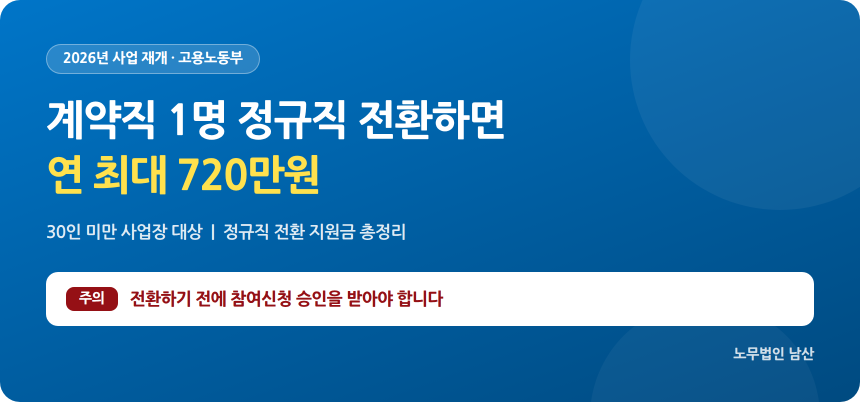 2026년 사업 재개 · 고용노동부

계약직 1명 정규직 전환하면
연 최대 720만원

30인 미만 사업장 대상 | 정규직 전환 지원금 총정리

주의 전환하기 전에 참여신청 승인을 받아야 합니다

노무법인 남산